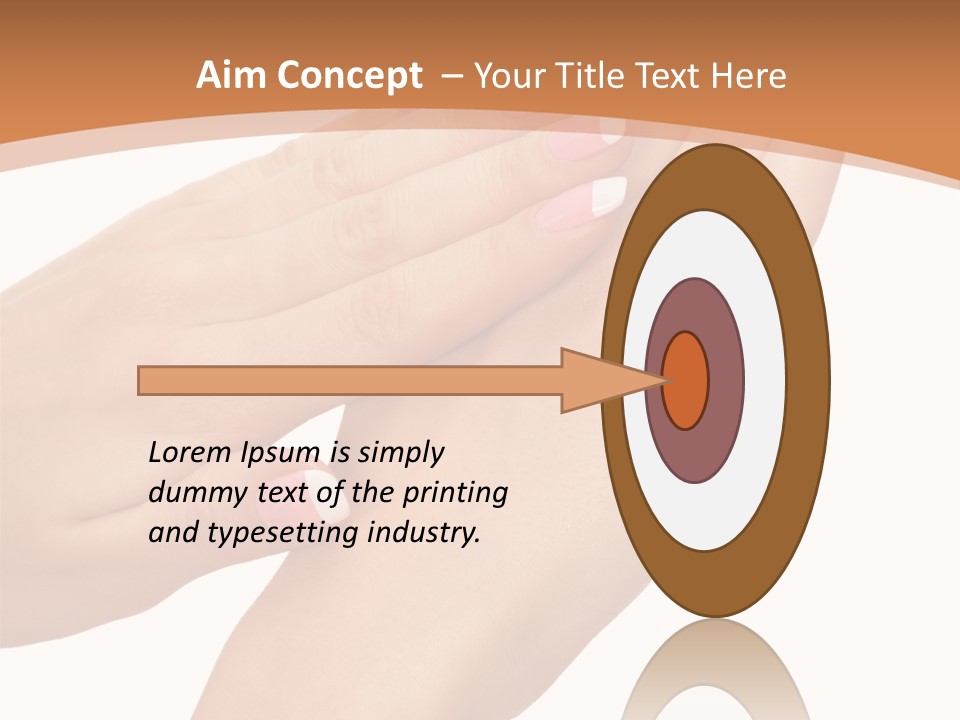 Aim Concept – Your Title Text Here

Lorem Ipsum is simply dummy text of the printing and typesetting industry.